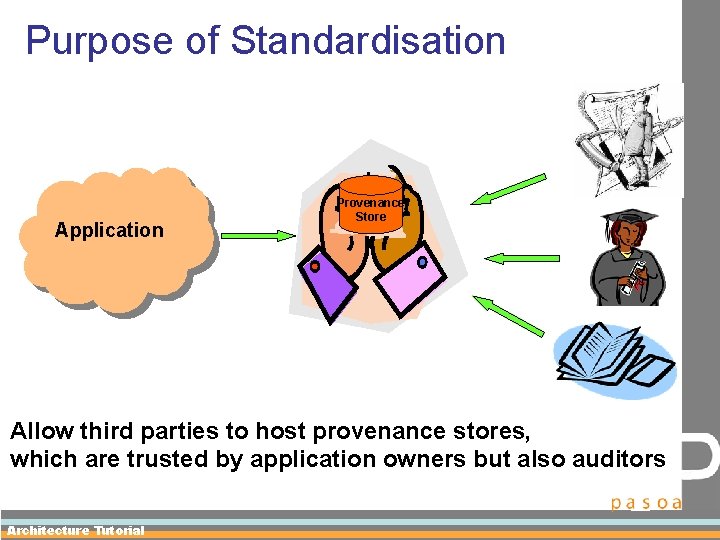 Purpose of Standardisation

Application

Provenance Store

Allow third parties to host provenance stores, which are trusted by application owners but also auditors

pasoa

Architecture Tutorial